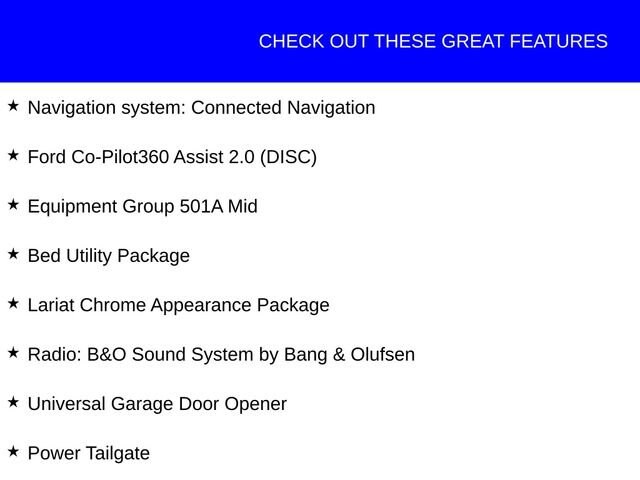 CHECK OUT THESE GREAT FEATURES

★ Navigation system: Connected Navigation

★ Ford Co-Pilot360 Assist 2.0 (DISC)

★ Equipment Group 501A Mid

★ Bed Utility Package

★ Lariat Chrome Appearance Package

★ Radio: B&O Sound System by Bang & Olufsen

★ Universal Garage Door Opener

★ Power Tailgate